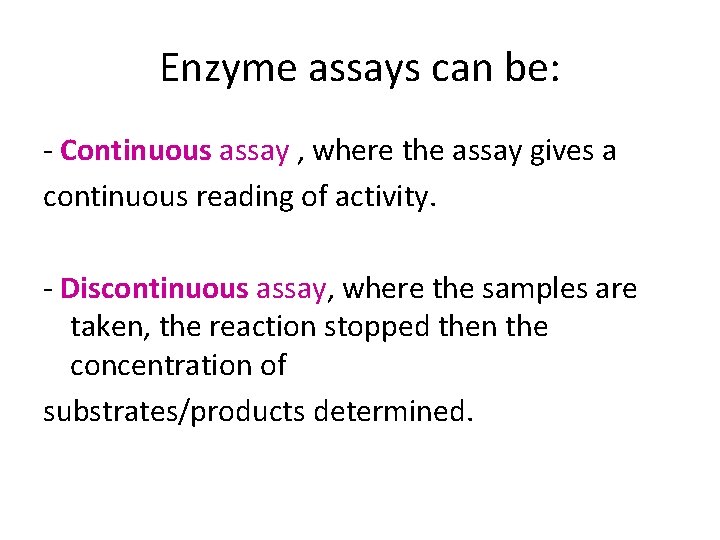 Enzyme assays can be:

- Continuous assay , where the assay gives a continuous reading of activity.

- Discontinuous assay, where the samples are taken, the reaction stopped then the concentration of substrates/products determined.